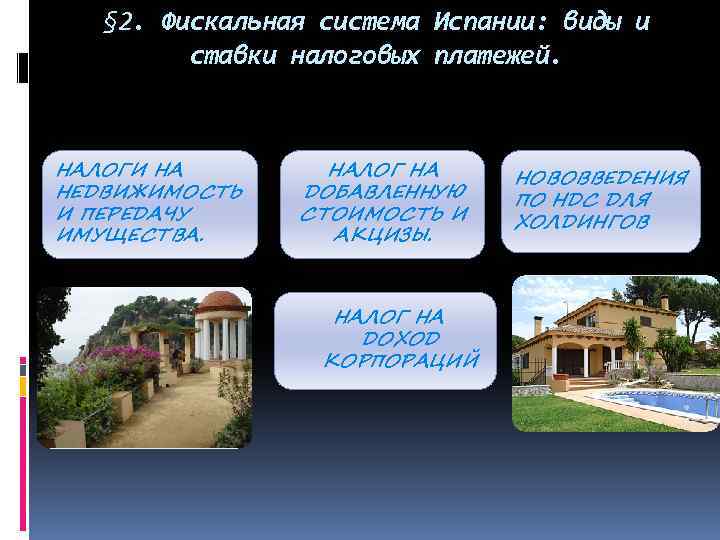 §2. Фискальная система Испании: виды и ставки налоговых платежей.

НАЛОГИ НА НЕДВИЖИМОСТЬ И ПЕРЕДАЧУ ИМУЩЕСТВА.

НАЛОГ НА ДОБАВЛЕННУЮ СТОИМОСТЬ И АКЦИЗЫ.

НОВОВВЕДЕНИЯ ПО НДС ДЛЯ ХОЛДИНГОВ

НАЛОГ НА ДОХОД КОРПОРАЦИЙ